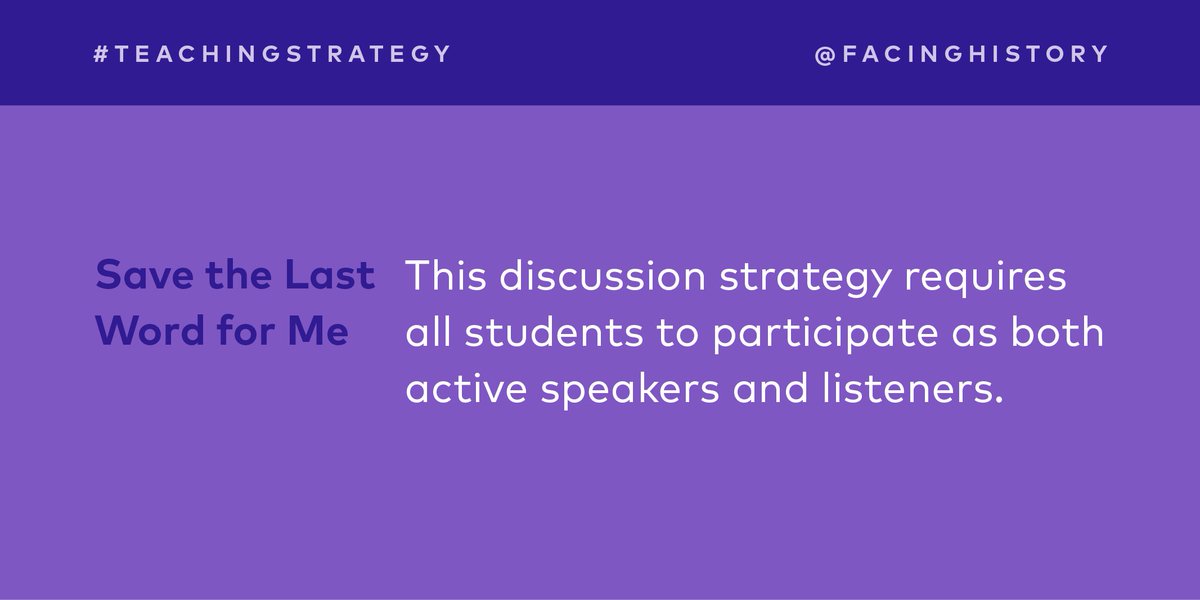 #TEACHINGSTRATEGY

@FACINGHISTORY

Save the Last Word for Me

This discussion strategy requires all students to participate as both active speakers and listeners.